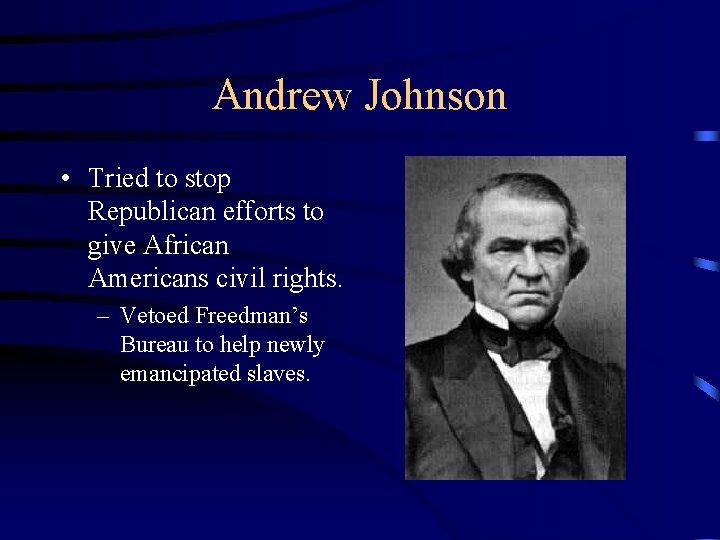 Andrew Johnson

• Tried to stop Republican efforts to give African Americans civil rights.

– Vetoed Freedman's Bureau to help newly emancipated slaves.